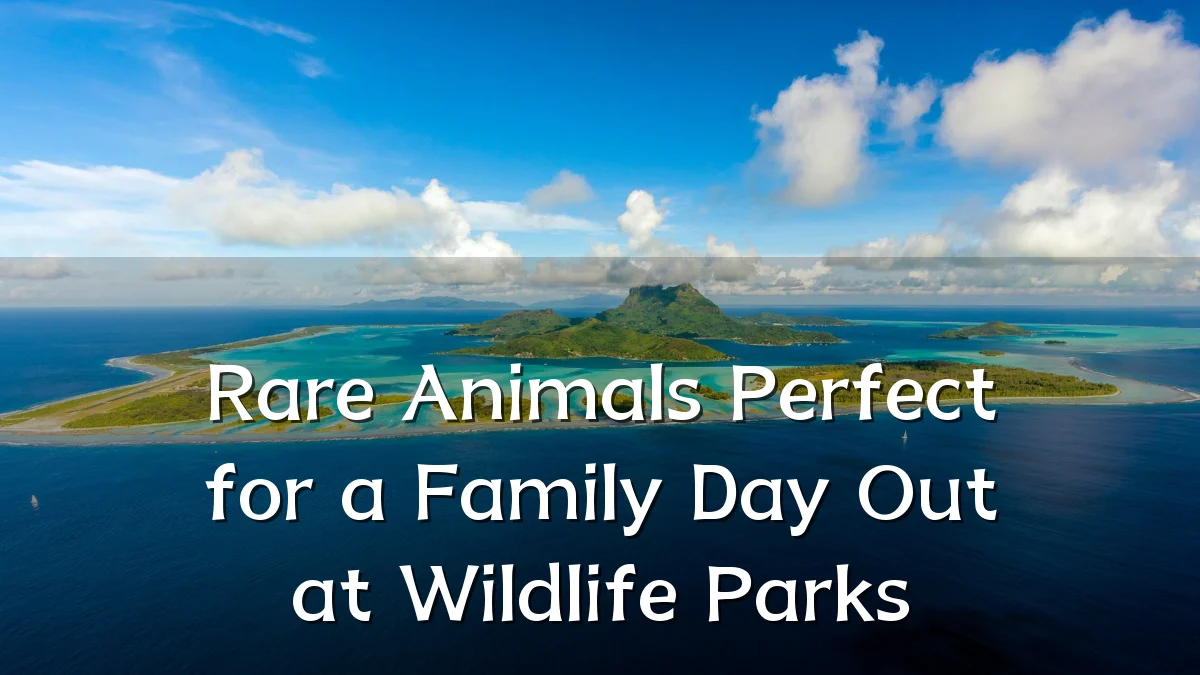 Rare Animals Perfect for a Family Day Out at Wildlife Parks